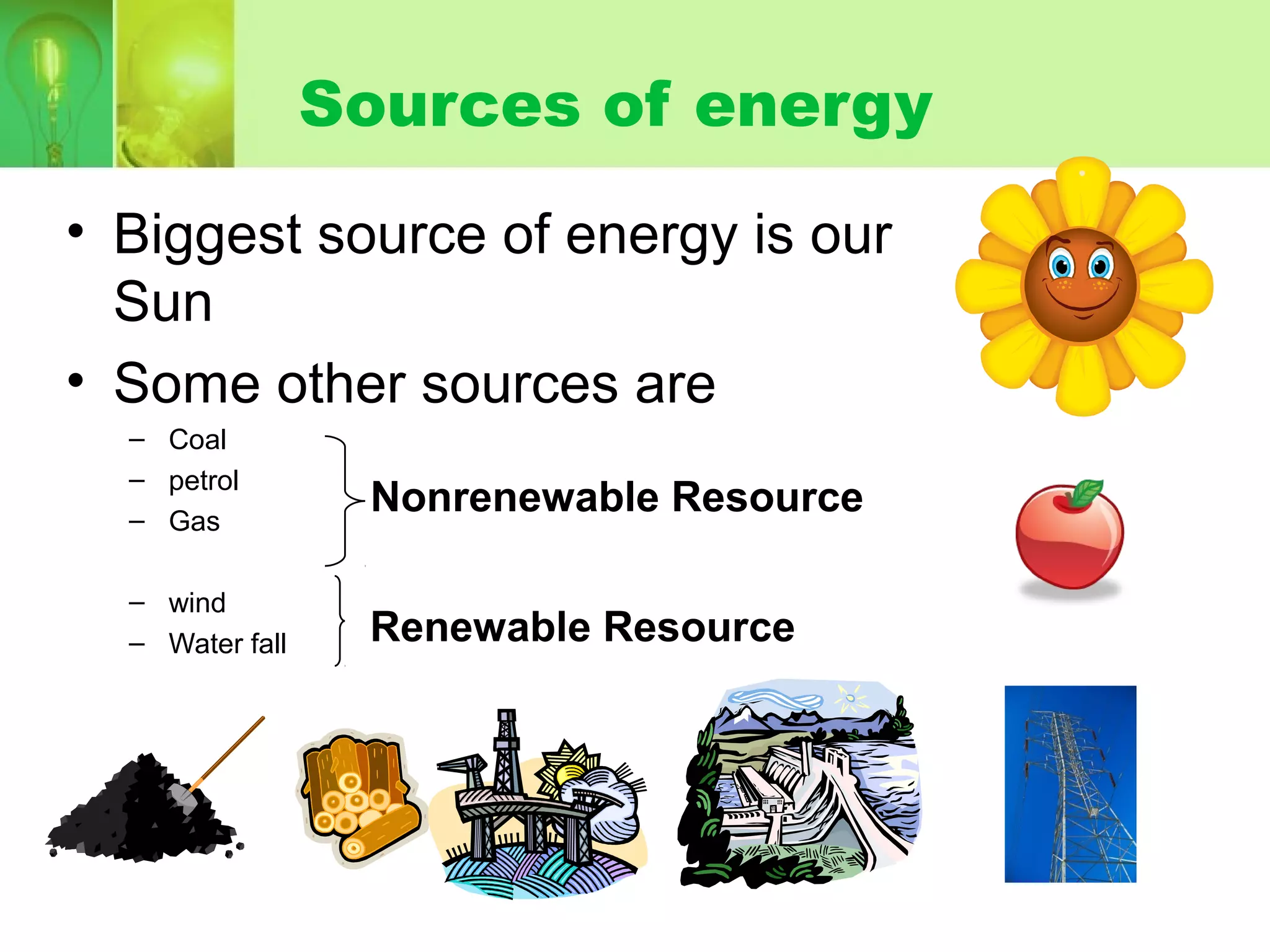 Sources of energy

• Biggest source of energy is our Sun

• Some other sources are

– Coal
– petrol
– Gas

Nonrenewable Resource

– wind
– Water fall

Renewable Resource